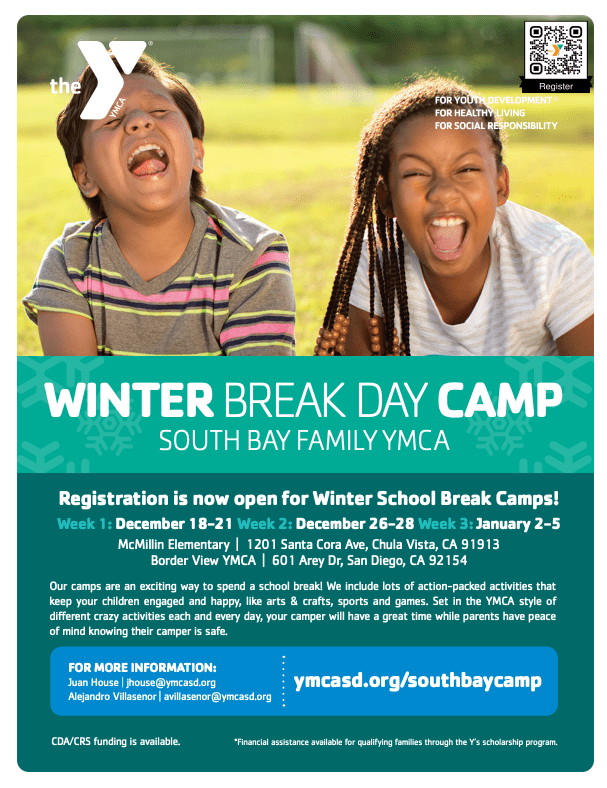 the YMCA

Register

FOR YOUTH DEVELOPMENT
FOR HEALTHY LIVING
FOR SOCIAL RESPONSIBILITY

WINTER BREAK DAY CAMP
SOUTH BAY FAMILY YMCA

Registration is now open for Winter School Break Camps!

Week 1: December 18-21 Week 2: December 26-28 Week 3: January 2-5

McMillin Elementary | 1201 Santa Cora Ave, Chula Vista, CA 91913
Border View YMCA | 601 Arey Dr, San Diego, CA 92154

Our camps are an exciting way to spend a school break! We include lots of action-packed activities that keep your children engaged and happy, like arts & crafts, sports and games. Set in the YMCA style of different crazy activities each and every day, your camper will have a great time while parents have peace of mind knowing their camper is safe.

FOR MORE INFORMATION:
Juan House | jhouse@ymcasd.org
Alejandro Villasenor | avillasenor@ymcasd.org

ymcasd.org/southbaycamp

CDA/CRS funding is available.

*Financial assistance available for qualifying families through the Y's scholarship program.